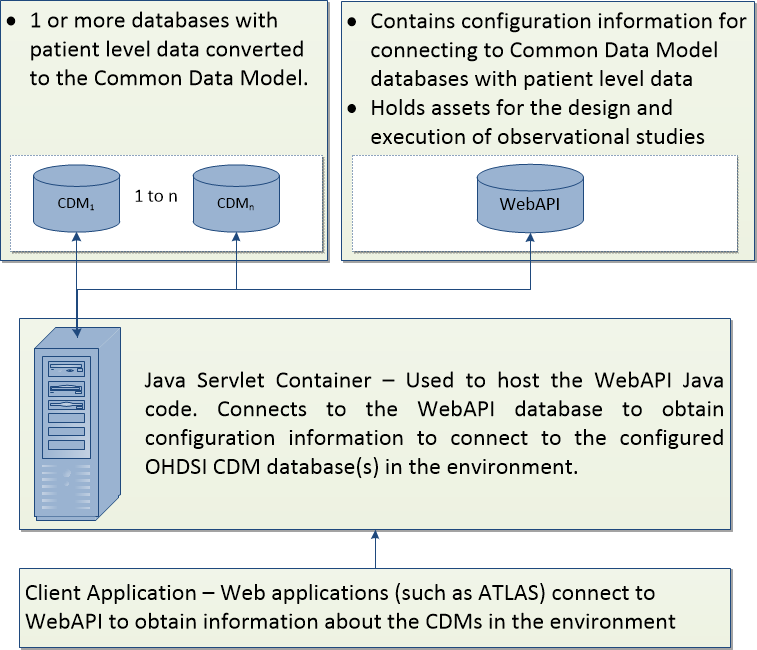 • 1 or more databases with patient level data converted to the Common Data Model.

$CDM_1$

1 to n

$CDM_n$

• Contains configuration information for connecting to Common Data Model databases with patient level data

• Holds assets for the design and execution of observational studies

WebAPI

Java Servlet Container – Used to host the WebAPI Java code. Connects to the WebAPI database to obtain configuration information to connect to the configured OHDSI CDM database(s) in the environment.

Client Application – Web applications (such as ATLAS) connect to WebAPI to obtain information about the CDMs in the environment